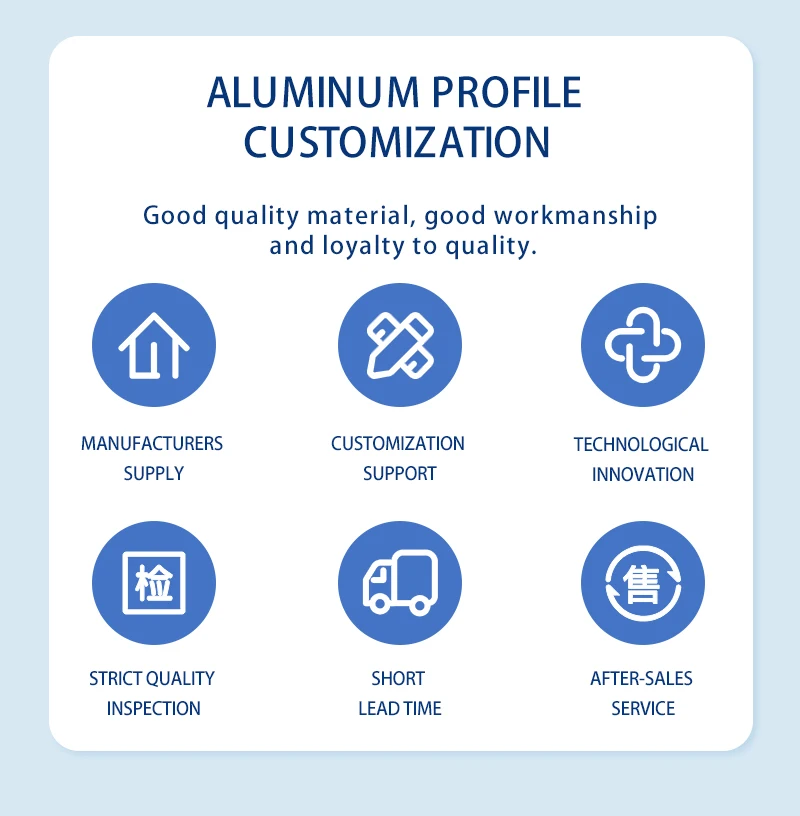 ALUMINUM PROFILE CUSTOMIZATION

Good quality material, good workmanship and loyalty to quality.

MANUFACTURERS SUPPLY

CUSTOMIZATION SUPPORT

TECHNOLOGICAL INNOVATION

检

STRICT QUALITY INSPECTION

SHORT LEAD TIME

售

AFTER-SALES SERVICE